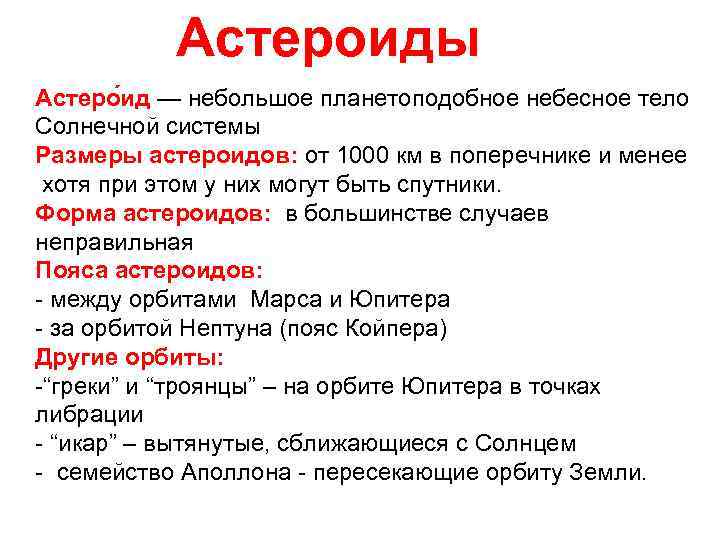 Астероиды

Астеро́ид — небольшое планетоподобное небесное тело Солнечной системы

Размеры астероидов: от 1000 км в поперечнике и менее хотя при этом у них могут быть спутники.

Форма астероидов: в большинстве случаев неправильная

Пояса астероидов:
- между орбитами Марса и Юпитера
- за орбитой Нептуна (пояс Койпера)

Другие орбиты:
-“греки” и “троянцы” – на орбите Юпитера в точках либрации
- “икар” – вытянутые, сближающиеся с Солнцем
- семейство Аполлона - пересекающие орбиту Земли.